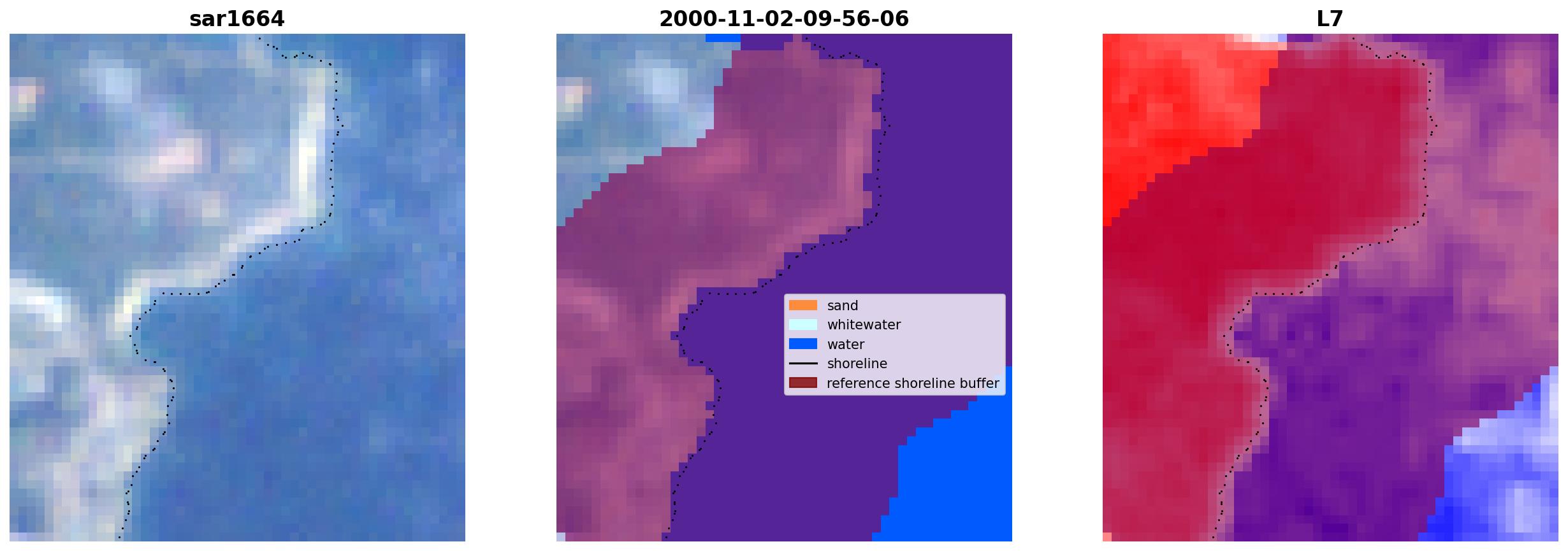 sar1664

2000-11-02-09-56-06

sand
whitewater
water
shoreline
reference shoreline buffer

L7